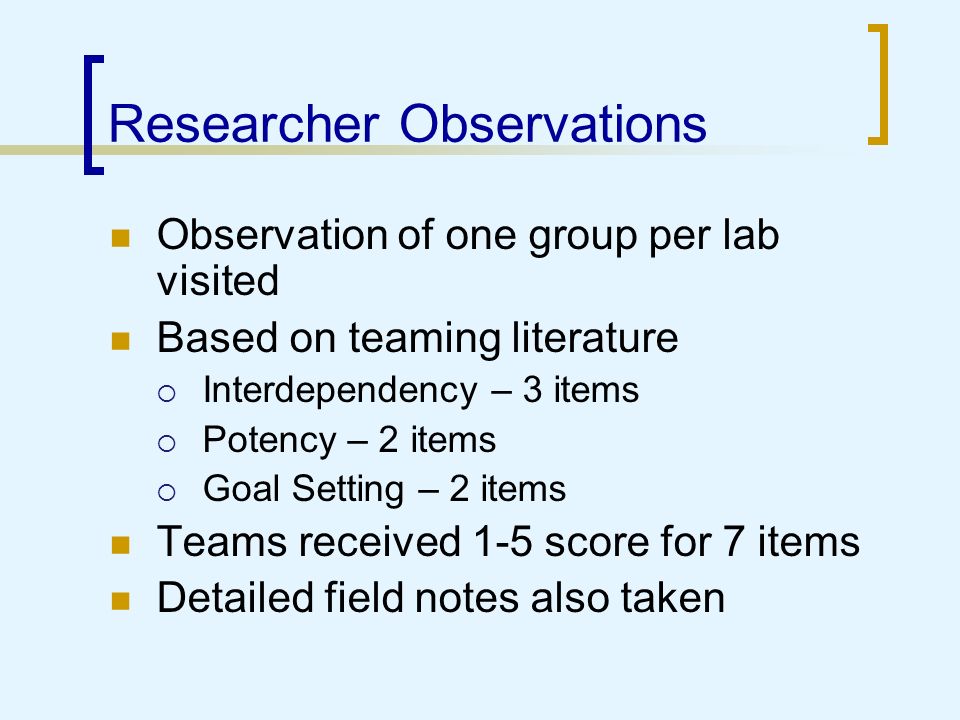 Researcher Observations

- Observation of one group per lab visited
- Based on teaming literature
  - Interdependency – 3 items
  - Potency – 2 items
  - Goal Setting – 2 items
- Teams received 1-5 score for 7 items
- Detailed field notes also taken